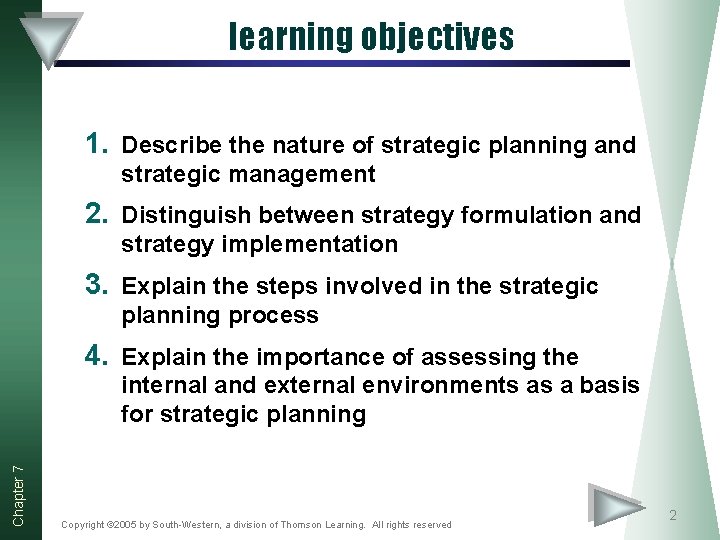 learning objectives

1. Describe the nature of strategic planning and strategic management

2. Distinguish between strategy formulation and strategy implementation

3. Explain the steps involved in the strategic planning process

4. Explain the importance of assessing the internal and external environments as a basis for strategic planning

Chapter 7

Copyright ©2005 by South-Western, a division of Thomson Learning. All rights reserved

2